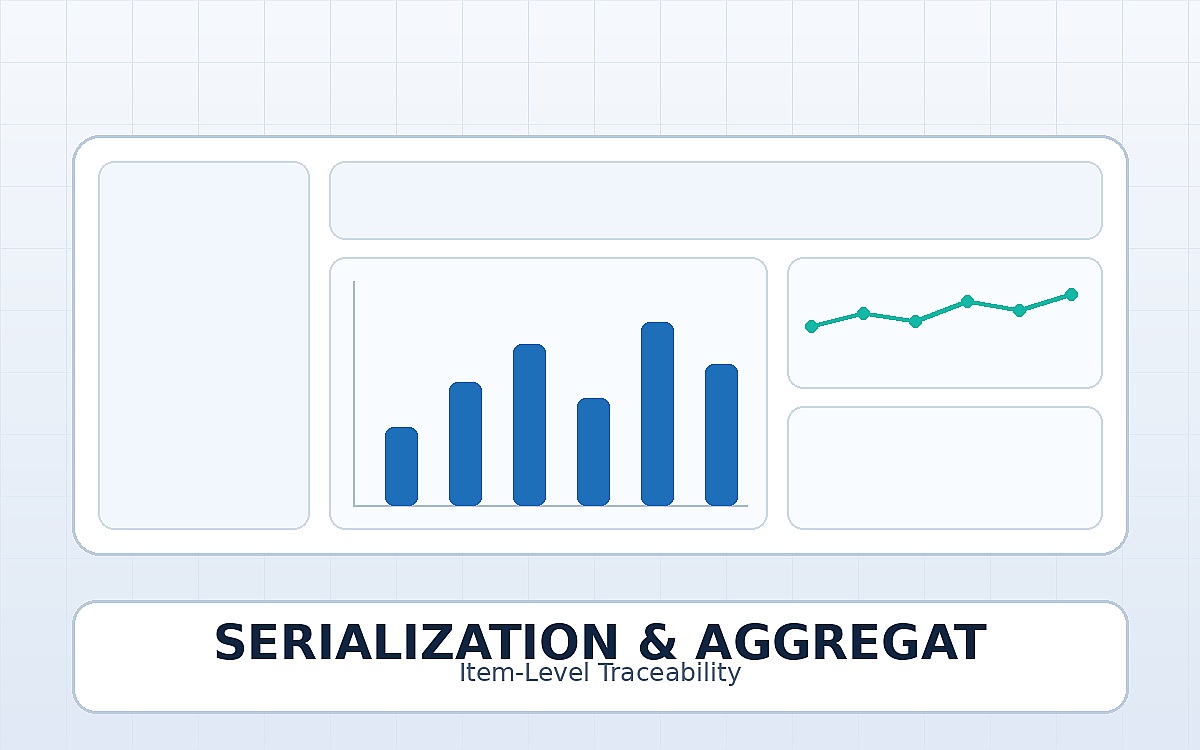 SERIALIZATION & AGGREGAT

Item-Level Traceability